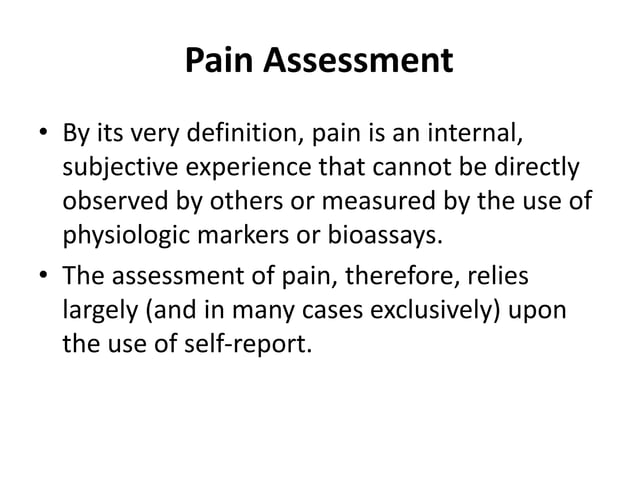 Pain Assessment

• By its very definition, pain is an internal, subjective experience that cannot be directly observed by others or measured by the use of physiologic markers or bioassays.

• The assessment of pain, therefore, relies largely (and in many cases exclusively) upon the use of self-report.